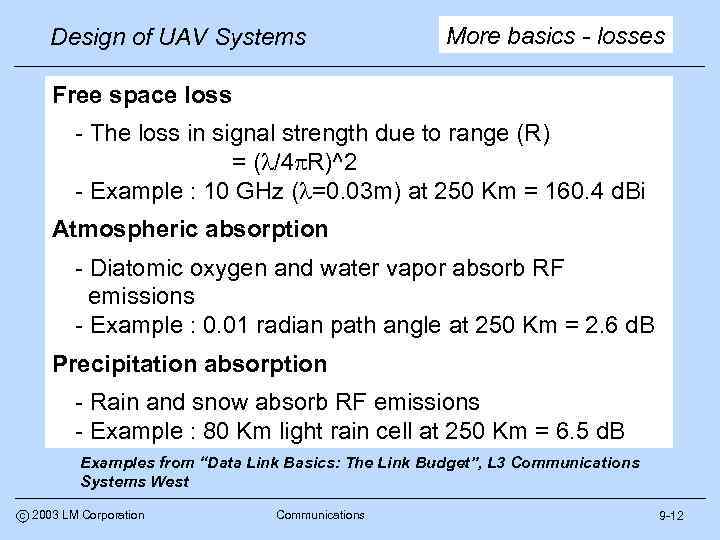 Design of UAV Systems

More basics - losses

Free space loss

- The loss in signal strength due to range (R)
= $(\lambda/4\pi R)$^2
- Example : 10 GHz ($\lambda$=0.03m) at 250 Km = 160.4 dBi

Atmospheric absorption

- Diatomic oxygen and water vapor absorb RF emissions
- Example : 0.01 radian path angle at 250 Km = 2.6 dB

Precipitation absorption

- Rain and snow absorb RF emissions
- Example : 80 Km light rain cell at 250 Km = 6.5 dB

Examples from "Data Link Basics: The Link Budget", L3 Communications Systems West

© 2003 LM Corporation

Communications

9-12